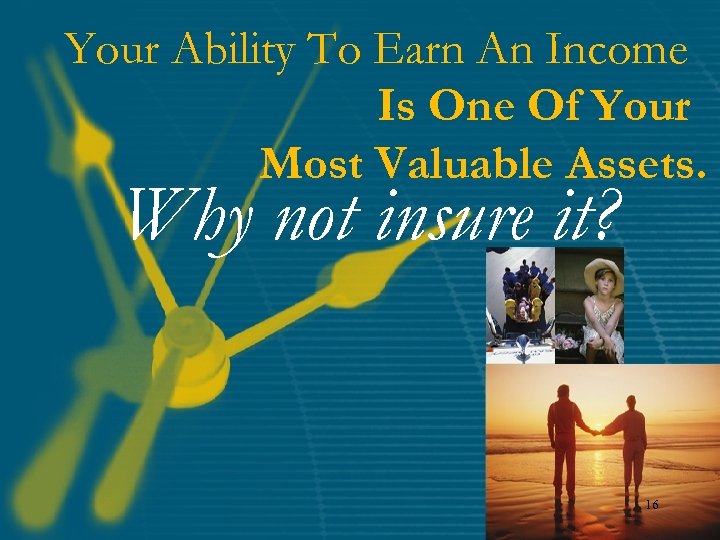 Your Ability To Earn An Income Is One Of Your Most Valuable Assets.

Why not insure it?

16